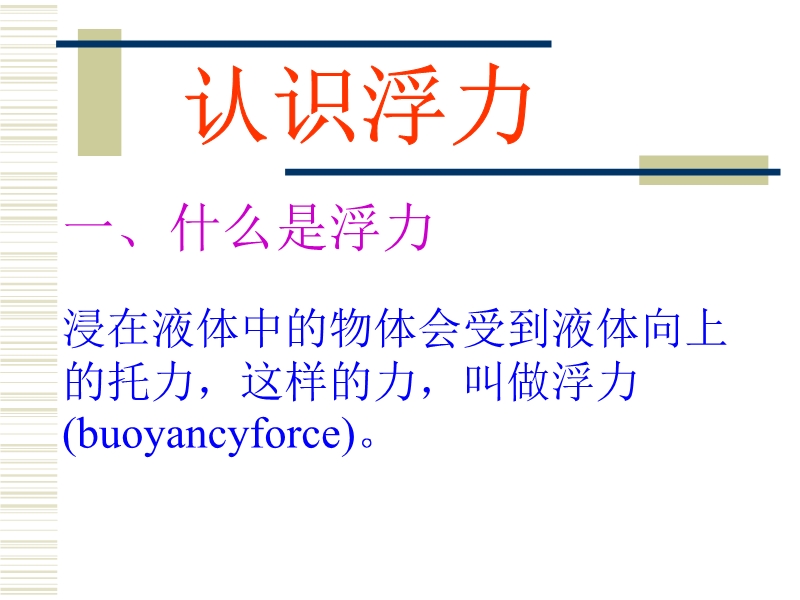 认识浮力

一、什么是浮力

浸在液体中的物体会受到液体向上的托力，这样的力，叫做浮力(buoyancyforce)。